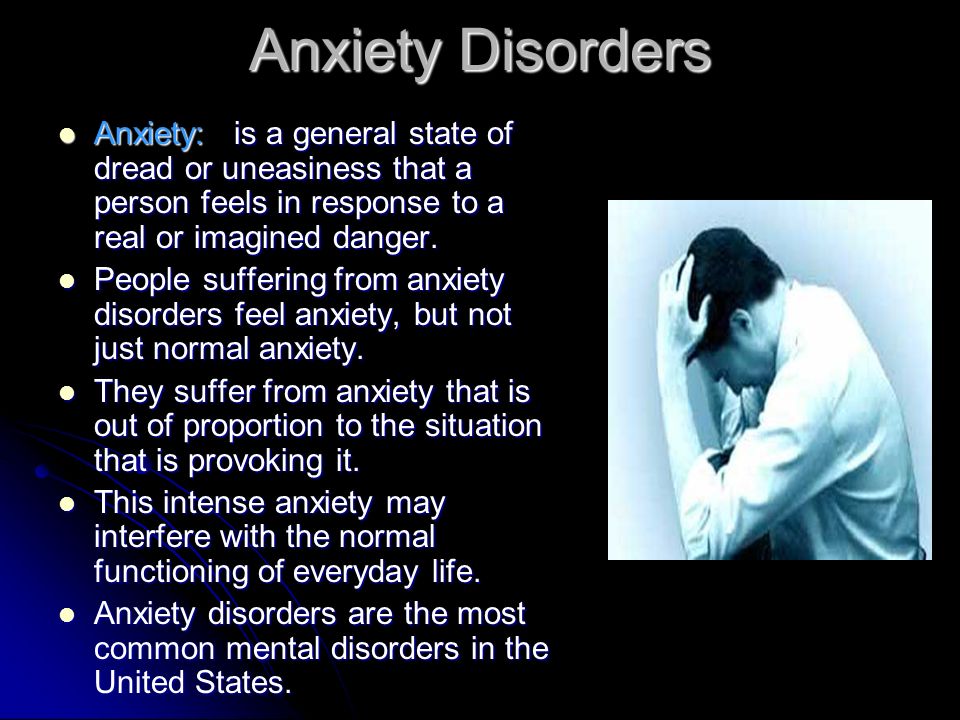 Anxiety Disorders

- Anxiety: is a general state of dread or uneasiness that a person feels in response to a real or imagined danger.
- People suffering from anxiety disorders feel anxiety, but not just normal anxiety.
- They suffer from anxiety that is out of proportion to the situation that is provoking it.
- This intense anxiety may interfere with the normal functioning of everyday life.
- Anxiety disorders are the most common mental disorders in the United States.